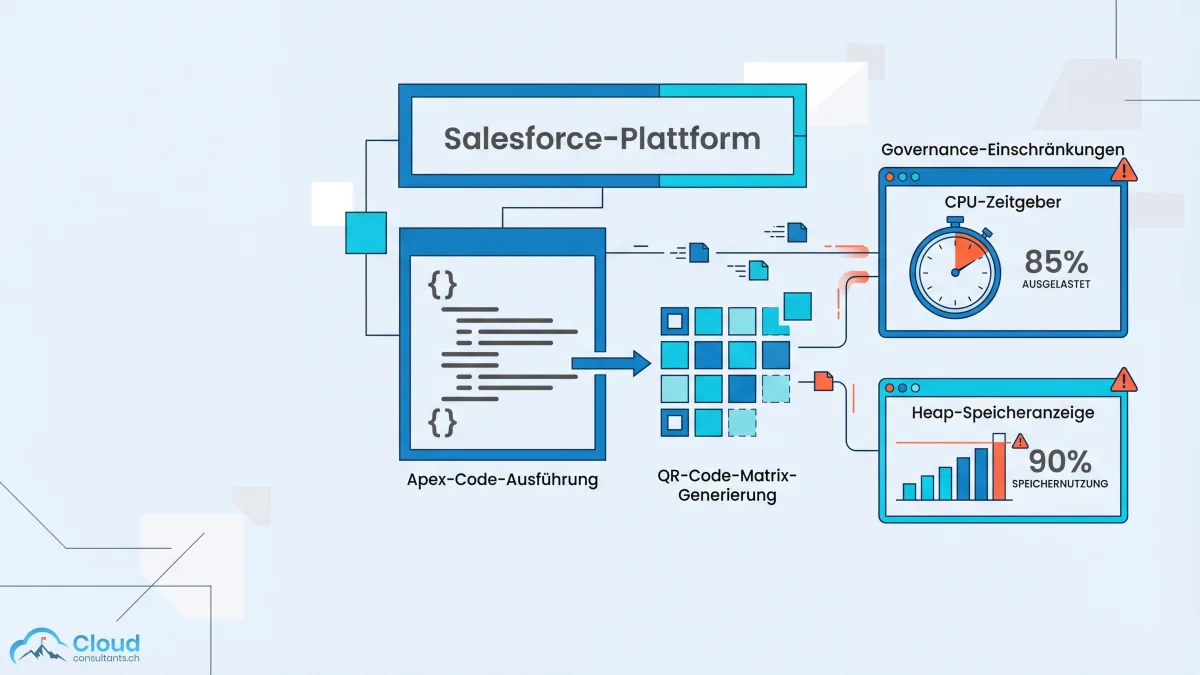 Salesforce-Plattform

Governance-Einschränkungen

CPU-Zeitgeber

85%
AUSGELASTET

{}

{}

Apex-Code-Ausführung

QR-Code-Matrix-Generierung

Heap-Speicheranzeige

90%
SPEICHERNUTZUNG

Cloud
consultants.ch